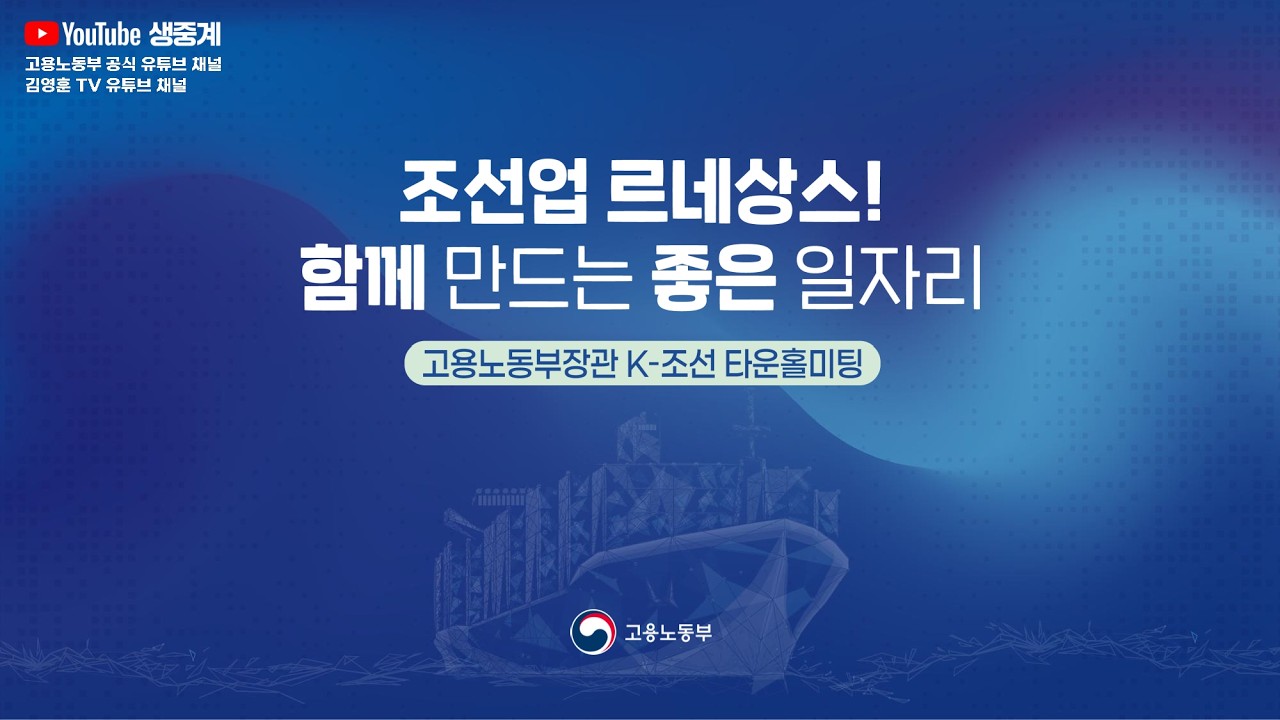 YouTube 생중계
고용노동부 공식 유튜브 채널
김영훈 TV 유튜브 채널

조선업 르네상스!
함께 만드는 좋은 일자리

고용노동부장관 K-조선 타운홀미팅

고용노동부